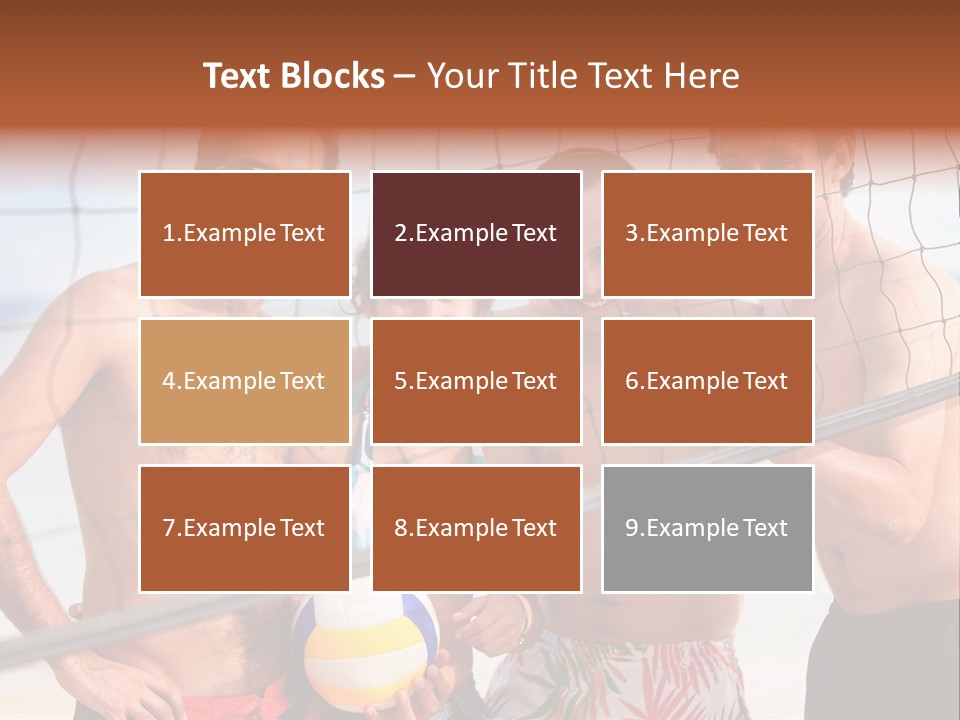 Text Blocks – Your Title Text Here

1.Example Text

2.Example Text

3.Example Text

4.Example Text

5.Example Text

6.Example Text

7.Example Text

8.Example Text

9.Example Text